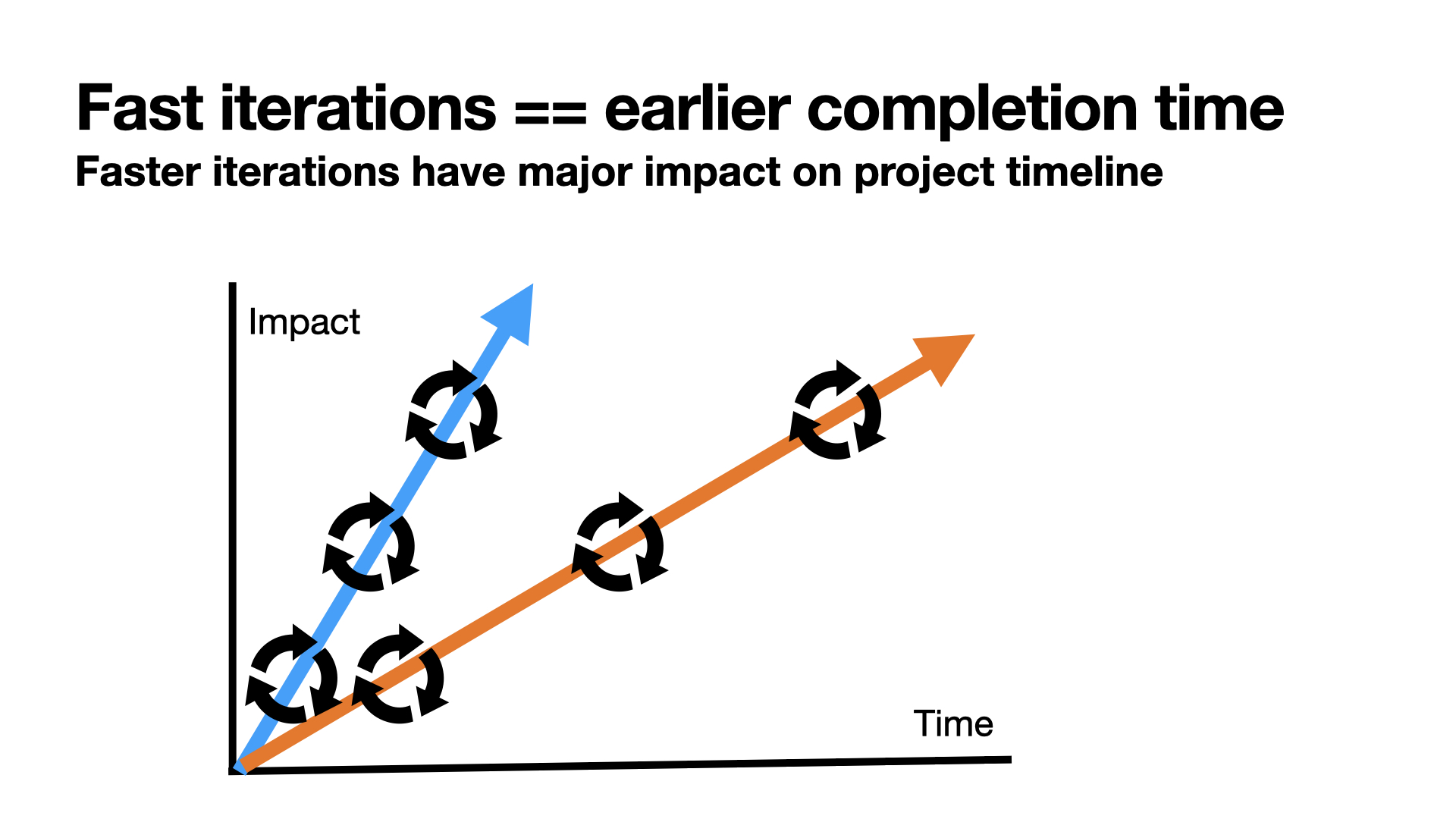 Fast iterations == earlier completion time
Faster iterations have major impact on project timeline

Impact

Time